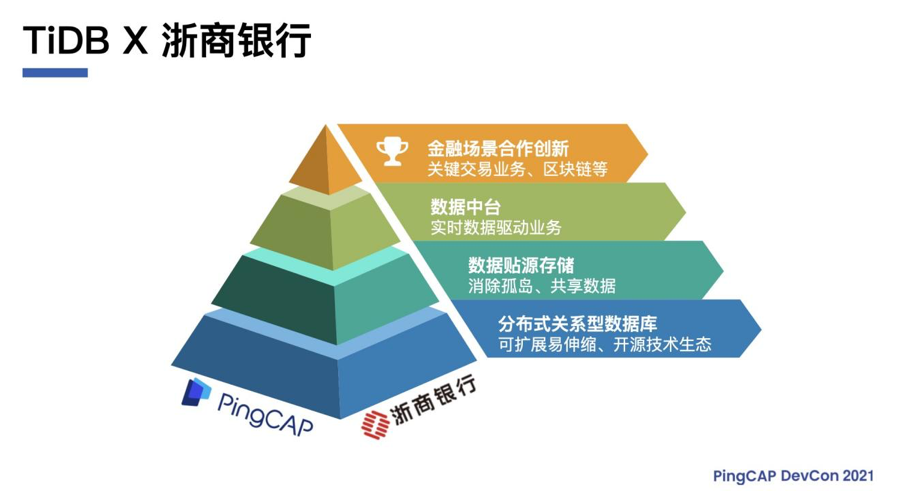 TiDB X 浙商银行

金融场景合作创新
关键交易业务、区块链等

数据中台
实时数据驱动业务

数据贴源存储
消除孤岛、共享数据

分布式关系型数据库
可扩展易伸缩、开源技术生态

PingCAP

浙商银行

PingCAP DevCon 2021